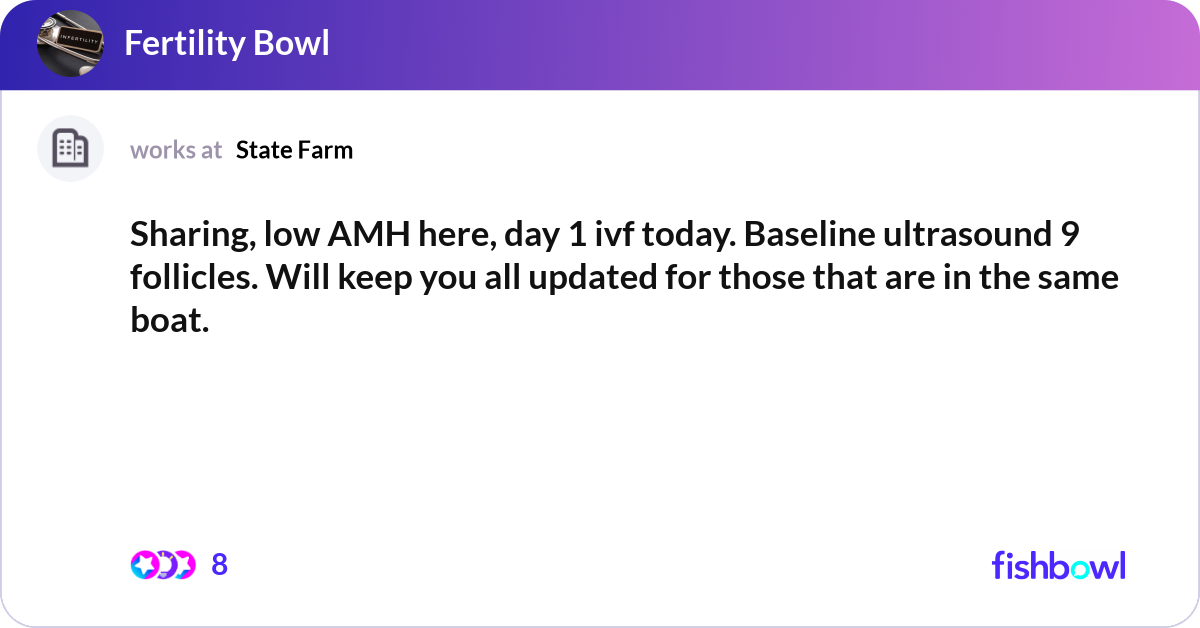 INFERTILITY

Fertility Bowl

works at State Farm

Sharing, low AMH here, day 1 ivf today. Baseline ultrasound 9 follicles. Will keep you all updated for those that are in the same boat.

8

fishbowl